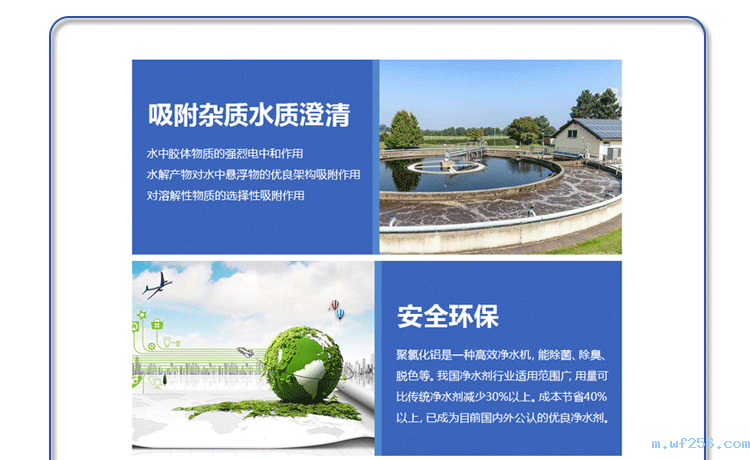 吸附杂质水质澄清

水中胶体物质的强烈电中和作用
水解产物对水中悬浮物的优良架构吸附作用
对溶解性物质的选择性吸附作用

安全环保

聚氯化铝是一种高效净水机，能除菌、除臭、脱色等。我国净水剂行业适用范围广，用量可比传统净水剂减少30%以上。成本节省40%以上，已成为目前国内外公认的优良净水剂。

m.wf256.com